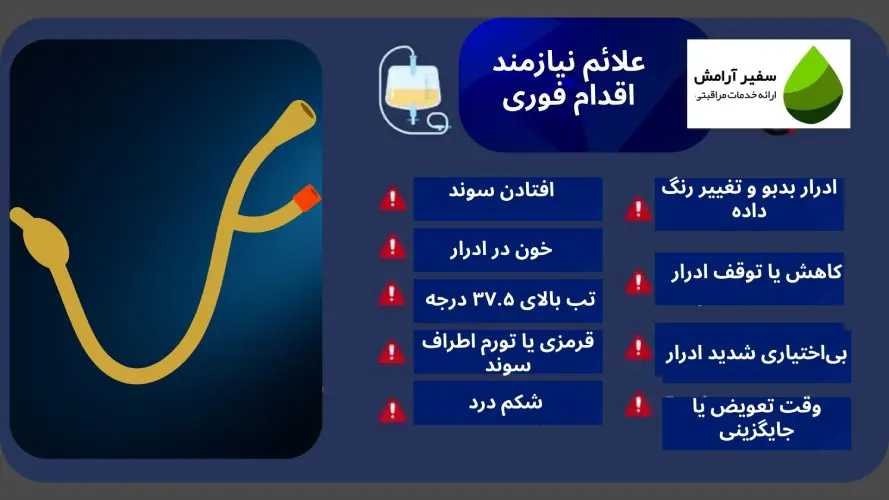 سفیر آرامش
ارائه خدمات مراقبتی

علائم نیازمند اقدام فوری

ادرار بدبو و تغییر رنگ داده

کاهش یا توقف ادرار

بی‌اختیاری شدید ادرار

وقت تعویض یا جایگزینی

افتادن سوند

خون در ادرار

تب بالای ۳۷.۵ درجه

قرمزی یا تورم اطراف سوند

شکم درد